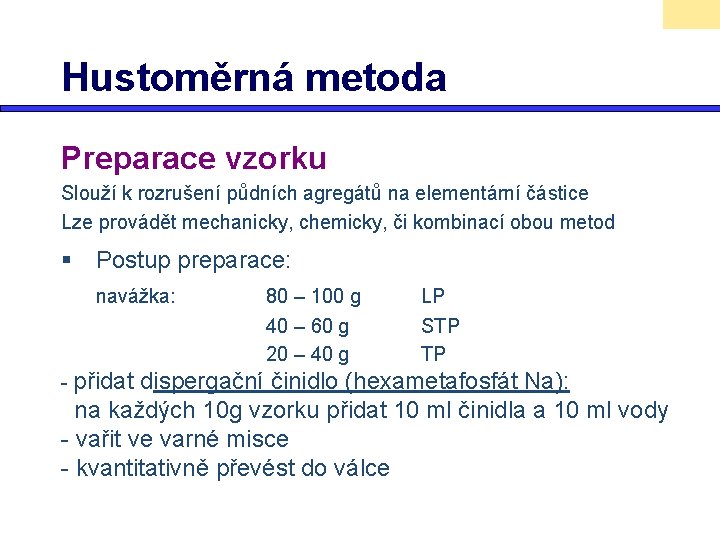 Hustoměrná metoda

Preparace vzorku

Slouží k rozrušení půdních agregátů na elementární částice

Lze provádět mechanicky, chemicky, či kombinací obou metod

▪ Postup preparace:

navážka: 80 – 100 g LP

40 – 60 g STP

20 – 40 g TP

- přidat dispergační činidlo (hexametafosfát Na):
na každých 10g vzorku přidat 10 ml činidla a 10 ml vody

- vařit ve varné misce

- kvantitativně převést do válce